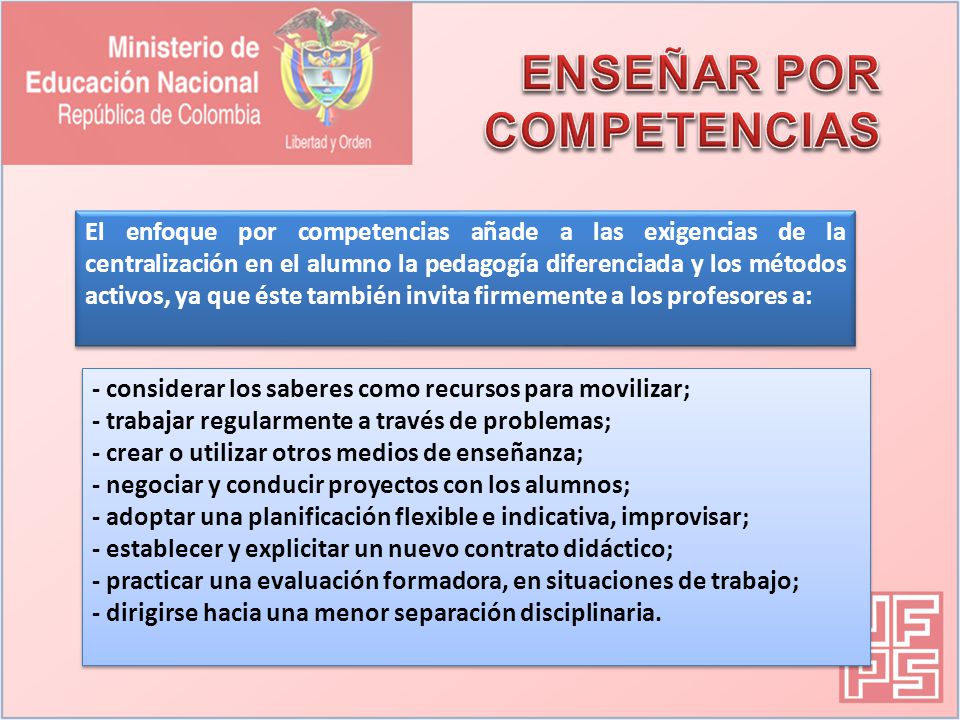 Ministerio de Educación Nacional
República de Colombia

Libertad y Orden

ENSEÑAR POR COMPETENCIAS

El enfoque por competencias añade a las exigencias de la centralización en el alumno la pedagogía diferenciada y los métodos activos, ya que éste también invita firmemente a los profesores a:

- considerar los saberes como recursos para movilizar;
- trabajar regularmente a través de problemas;
- crear o utilizar otros medios de enseñanza;
- negociar y conducir proyectos con los alumnos;
- adoptar una planificación flexible e indicativa, improvisar;
- establecer y explicitar un nuevo contrato didáctico;
- practicar una evaluación formadora, en situaciones de trabajo;
- dirigirse hacia una menor separación disciplinaria.

UFPS